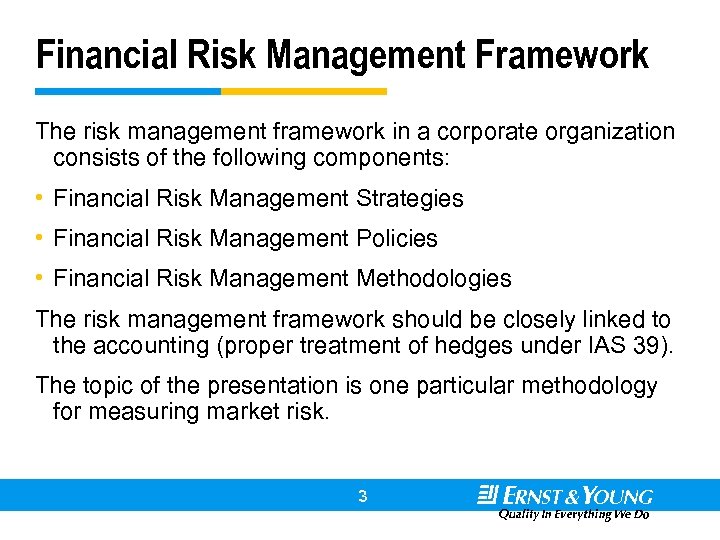 Financial Risk Management Framework

The risk management framework in a corporate organization consists of the following components:

• Financial Risk Management Strategies

• Financial Risk Management Policies

• Financial Risk Management Methodologies

The risk management framework should be closely linked to the accounting (proper treatment of hedges under IAS 39).

The topic of the presentation is one particular methodology for measuring market risk.

3

ERNST & YOUNG
Quality In Everything We Do